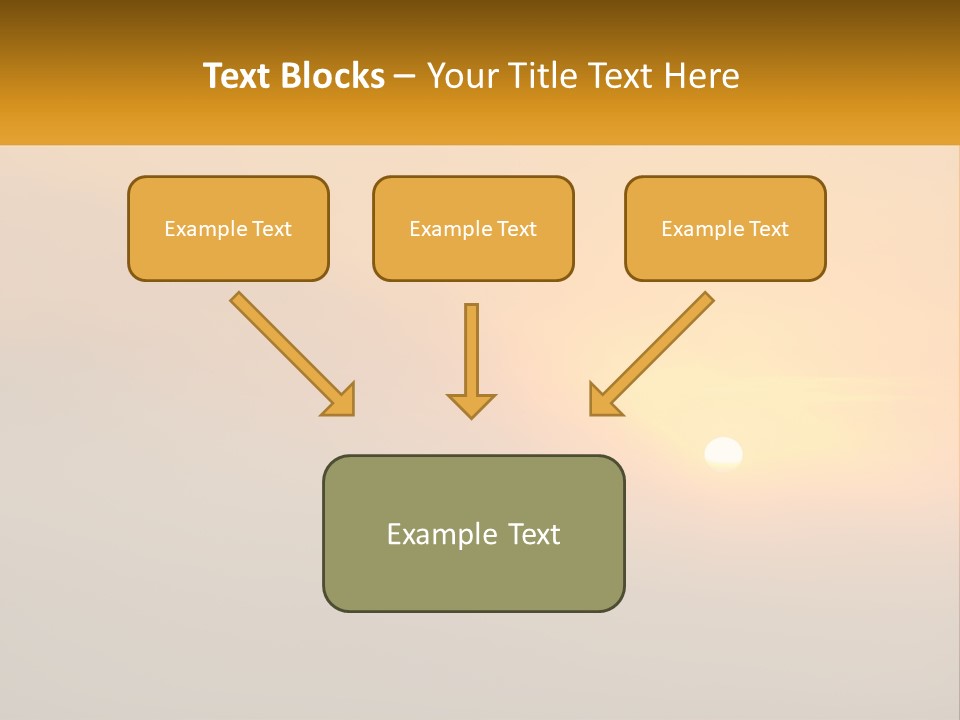 Text Blocks – Your Title Text Here

Example Text

Example Text

Example Text

Example Text